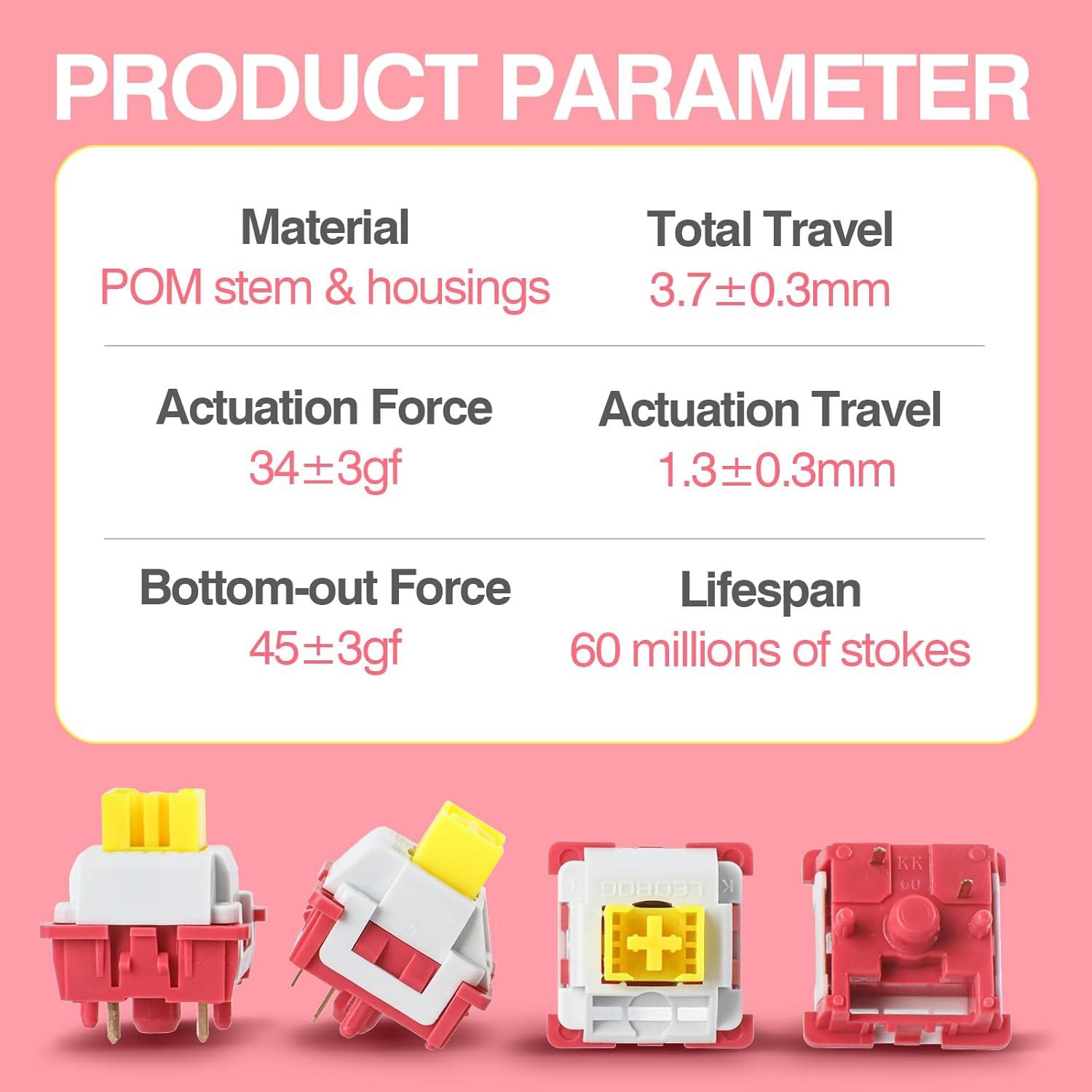 PRODUCT PARAMETER

Material
POM stem & housings

Total Travel
3.7±0.3mm

Actuation Force
34±3gf

Actuation Travel
1.3±0.3mm

Bottom-out Force
45±3gf

Lifespan
60 millions of stokes

LEOBOG

KK
60